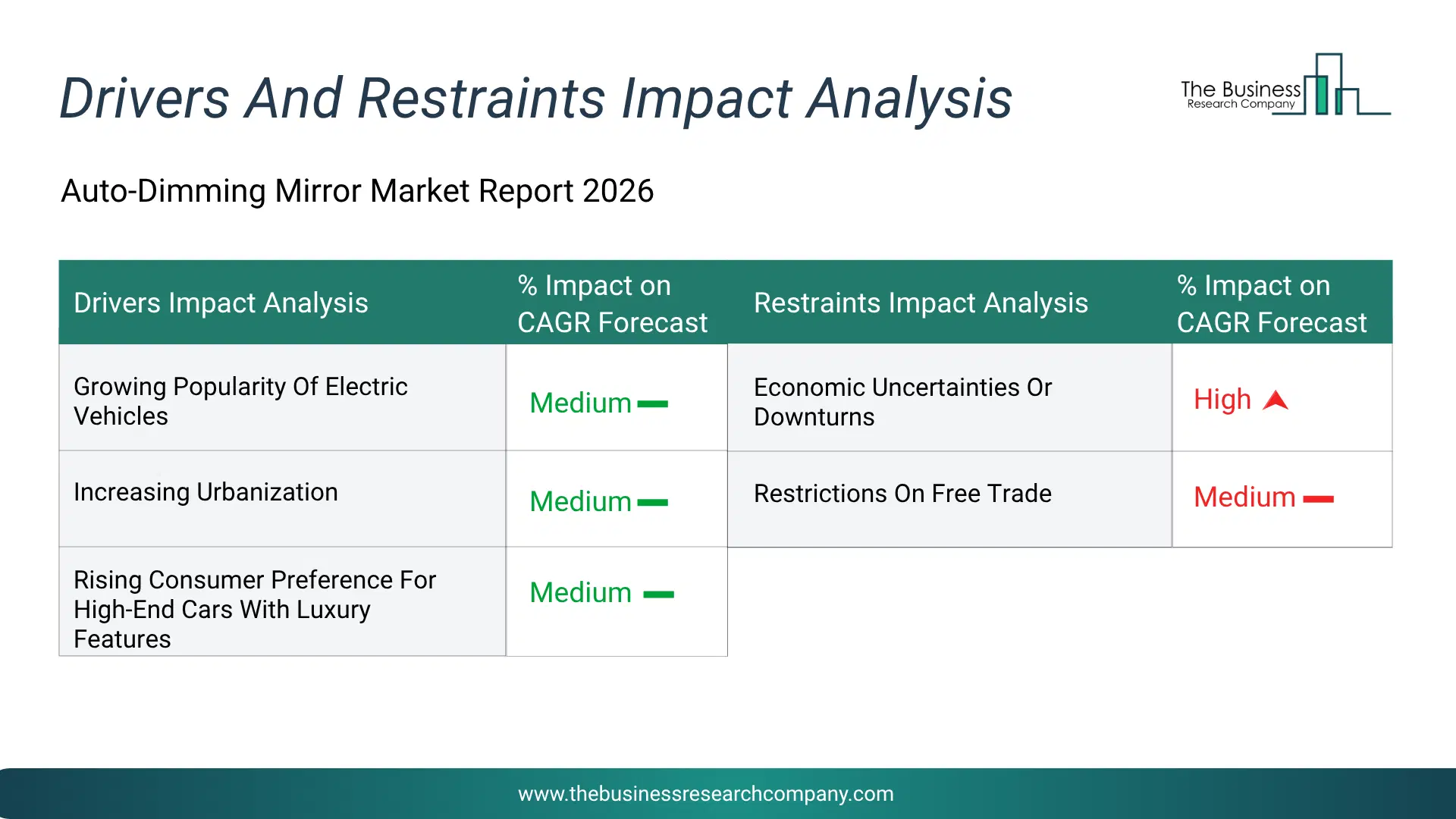 Drivers And Restraints Impact Analysis

The Business Research Company

Auto-Dimming Mirror Market Report 2026

| Drivers Impact Analysis | % Impact on CAGR Forecast | Restraints Impact Analysis | % Impact on CAGR Forecast |
|---|---|---|---|
| Growing Popularity Of Electric Vehicles | Medium | Economic Uncertainties Or Downturns | High |
| Increasing Urbanization | Medium | Restrictions On Free Trade | Medium |
| Rising Consumer Preference For High-End Cars With Luxury Features | Medium | | |

www.thebusinessresearchcompany.com